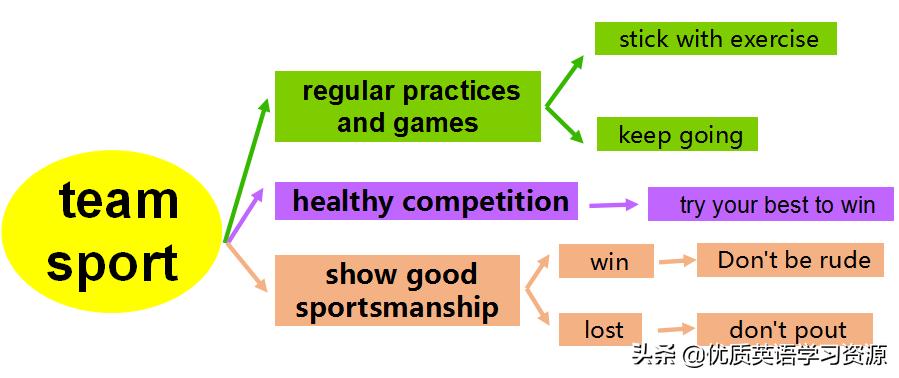 team sport

regular practices and games

stick with exercise

keep going

healthy competition

try your best to win

show good sportsmanship

win

Don't be rude

lost

don't pout

头条 @优质英语学习资源